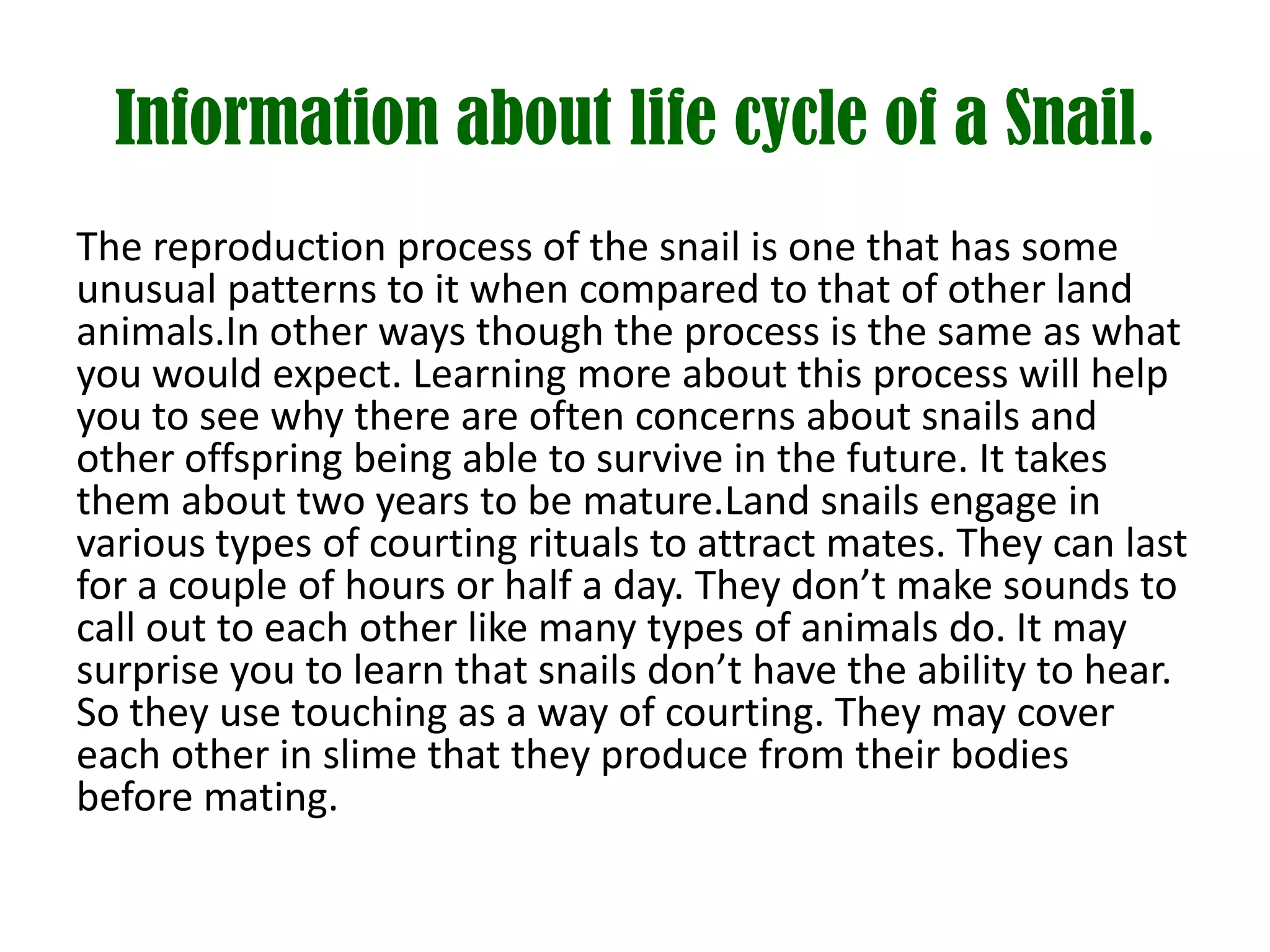 Information about life cycle of a Snail.

The reproduction process of the snail is one that has some unusual patterns to it when compared to that of other land animals.In other ways though the process is the same as what you would expect. Learning more about this process will help you to see why there are often concerns about snails and other offspring being able to survive in the future. It takes them about two years to be mature.Land snails engage in various types of courting rituals to attract mates. They can last for a couple of hours or half a day. They don’t make sounds to call out to each other like many types of animals do. It may surprise you to learn that snails don’t have the ability to hear. So they use touching as a way of courting. They may cover each other in slime that they produce from their bodies before mating.